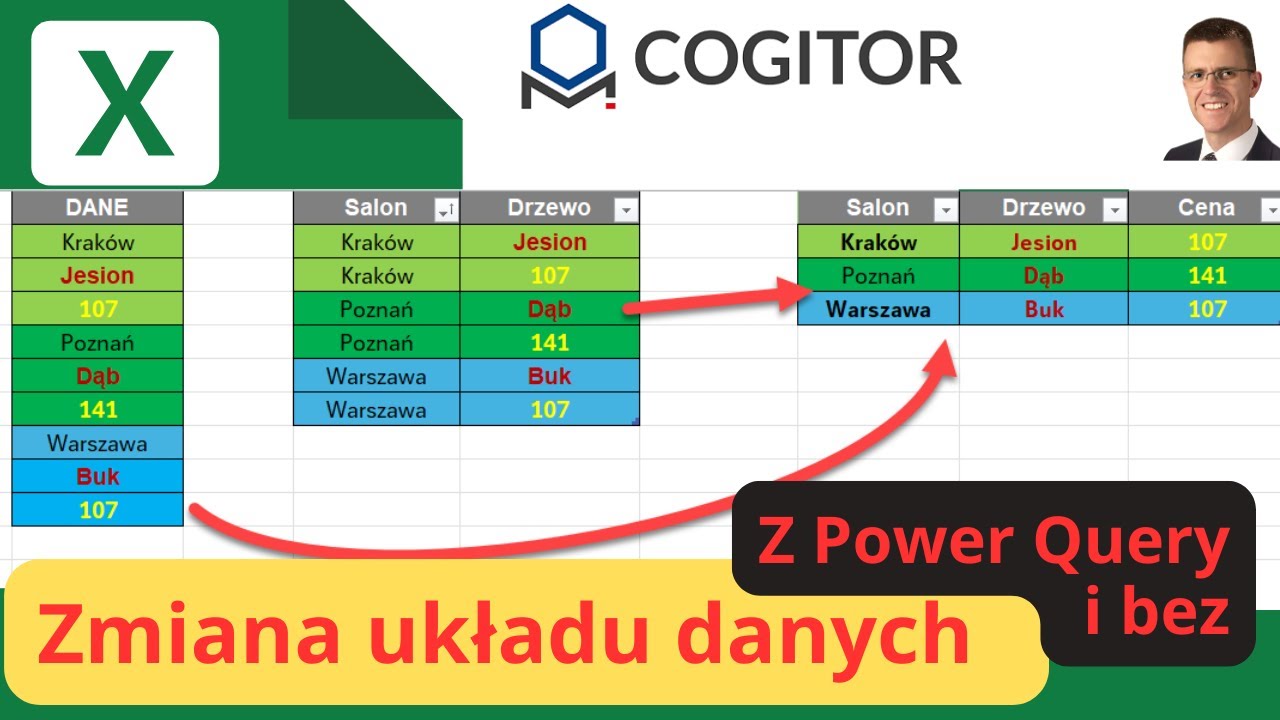 X

COGITOR

| DANE |
|---|
| Kraków |
| Jesion |
| 107 |
| Poznań |
| Dąb |
| 141 |
| Warszawa |
| Buk |
| 107 |

| Salon | Drzewo |
|---|---|
| Kraków | Jesion |
| Kraków | 107 |
| Poznań | Dąb |
| Poznań | 141 |
| Warszawa | Buk |
| Warszawa | 107 |

| Salon | Drzewo | Cena |
|---|---|---|
| Kraków | Jesion | 107 |
| Poznań | Dąb | 141 |
| Warszawa | Buk | 107 |

Z Power Query i bez

Zmiana układu danych